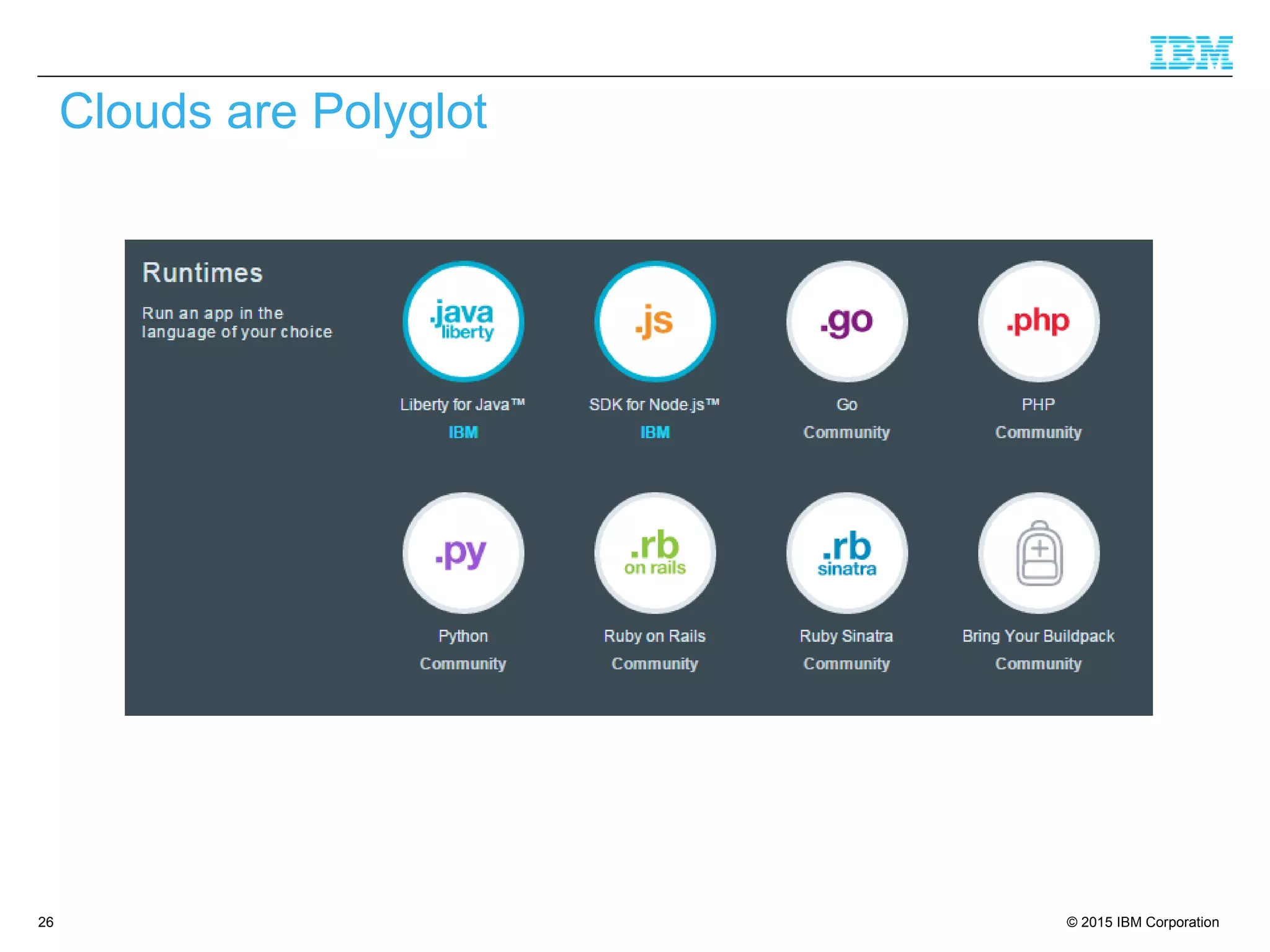 IBM

Clouds are Polyglot

Runtimes

Run an app in the language of your choice

.java liberty

Liberty for Java™

IBM

.js

SDK for Node.js™

IBM

.go

Go

Community

.php

PHP

Community

.py

Python

Community

.rb on rails

Ruby on Rails

Community

.rb sinatra

Ruby Sinatra

Community

Bring Your Buildpack

Community

26

© 2015 IBM Corporation